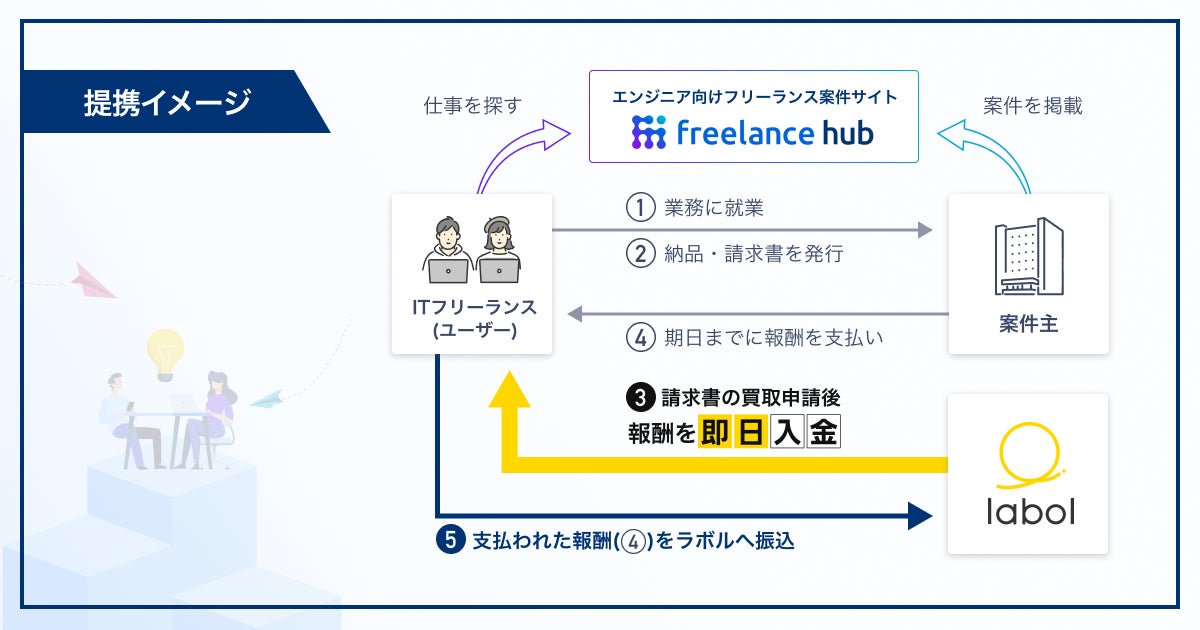 提携イメージ

仕事を探す

エンジニア向けフリーランス案件サイト
freelance hub

案件を掲載

ITフリーランス
(ユーザー)

① 業務に就業

② 納品・請求書を発行

④ 期日までに報酬を支払い

案件主

❸ 請求書の買取申請後
報酬を即日入金

labol

❺ 支払われた報酬(④)をラボルへ振込